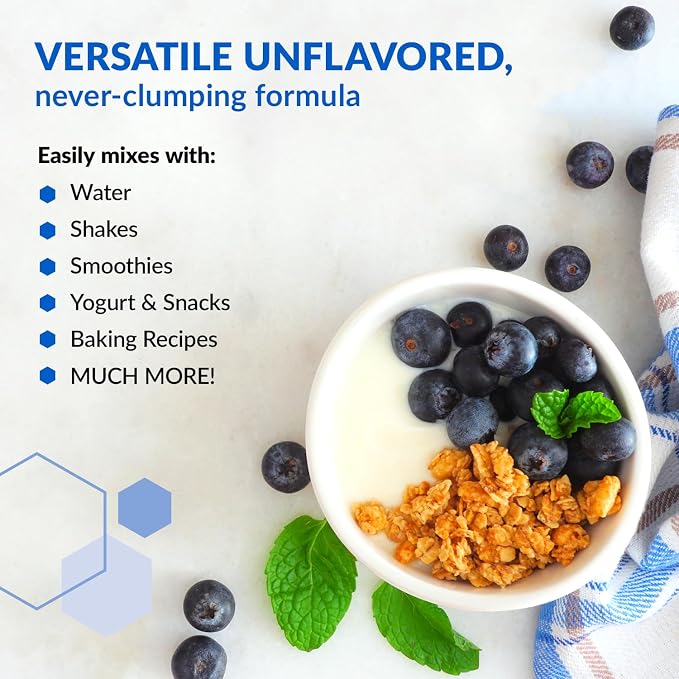 VERSATILE UNFLAVORED,
never-clumping formula

Easily mixes with:
Water
Shakes
Smoothies
Yogurt & Snacks
Baking Recipes
MUCH MORE!